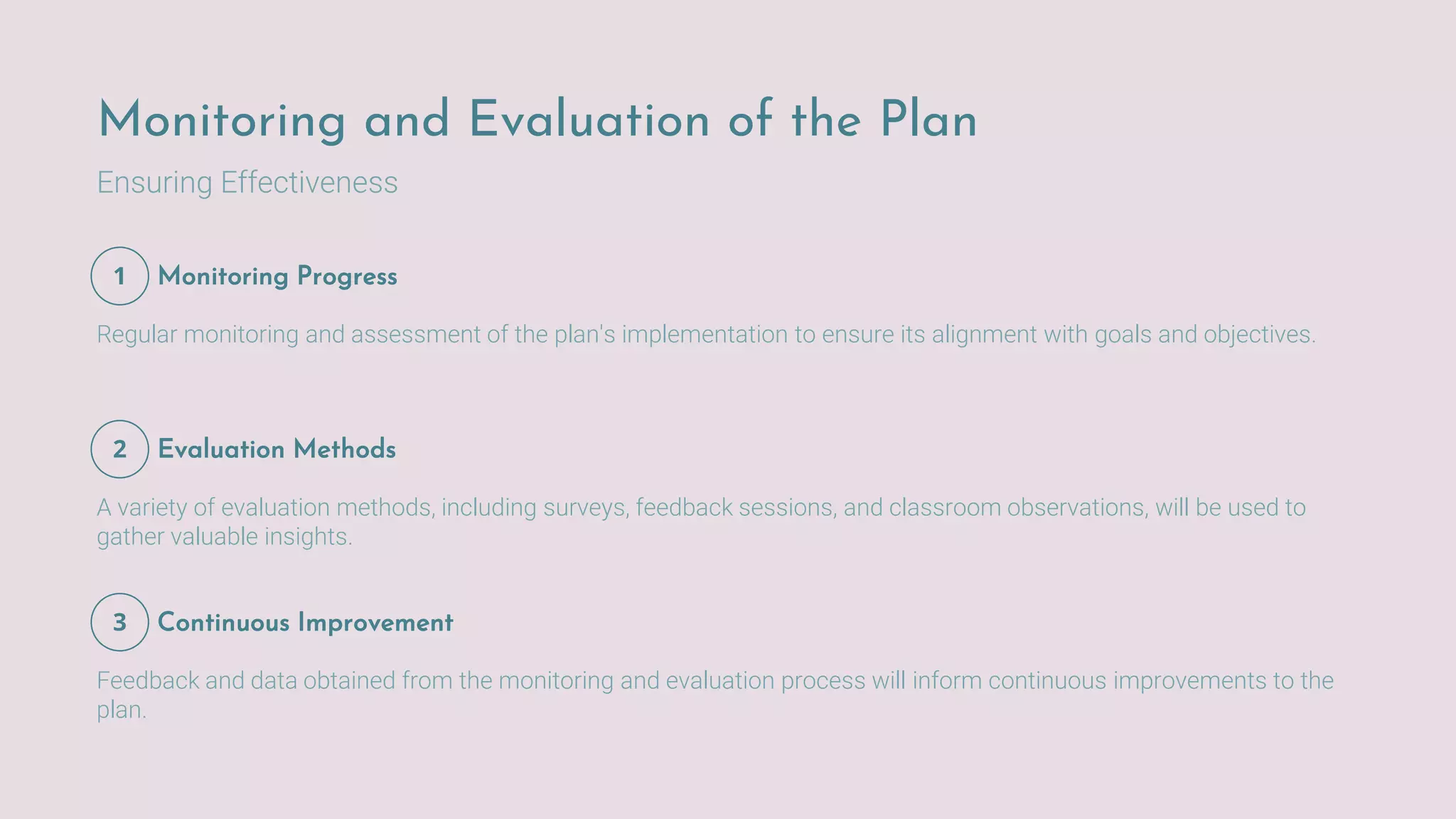 Monitoring and Evaluation of the Plan

Ensuring Effectiveness

1 Monitoring Progress

Regular monitoring and assessment of the plan's implementation to ensure its alignment with goals and objectives.

2 Evaluation Methods

A variety of evaluation methods, including surveys, feedback sessions, and classroom observations, will be used to gather valuable insights.

3 Continuous Improvement

Feedback and data obtained from the monitoring and evaluation process will inform continuous improvements to the plan.